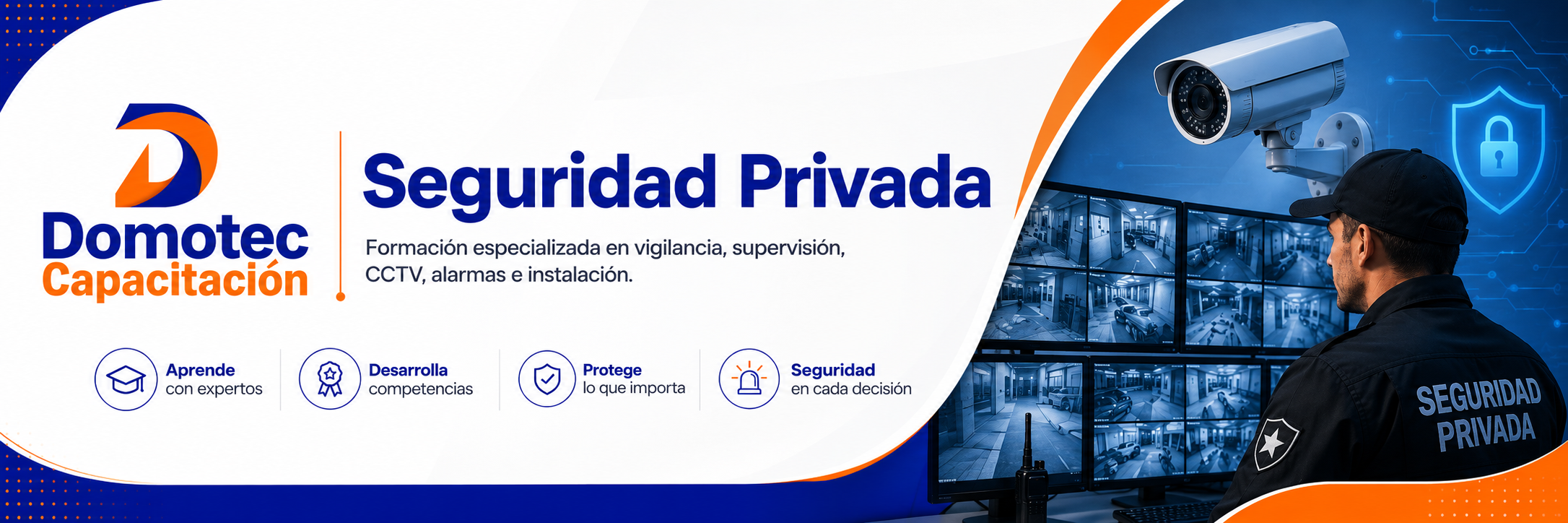 Domotec
Capacitación

Seguridad Privada

Formación especializada en vigilancia, supervisión, CCTV, alarmas e instalación.

Aprende
con expertos

Desarrolla
competencias

Protege
lo que importa

Seguridad
en cada decisión

SEGURIDAD
PRIVADA